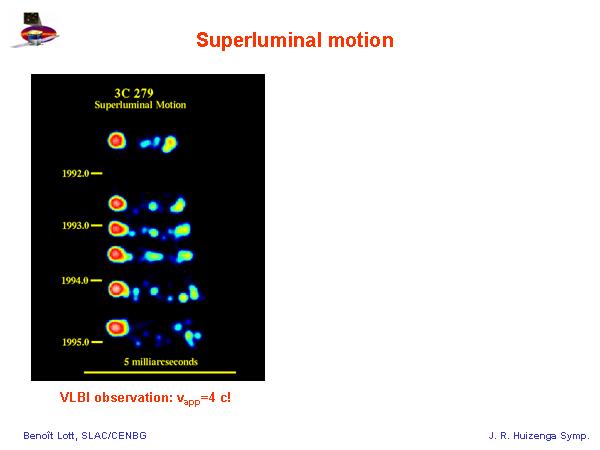 Superluminal motion

3C 279
Superluminal Motion

1992.0

1993.0

1994.0

1995.0

5 milliarcseconds

VLBI observation: $v_{app}$=4 c!

Benoît Lott, SLAC/CENBG

J. R. Huizenga Symp.